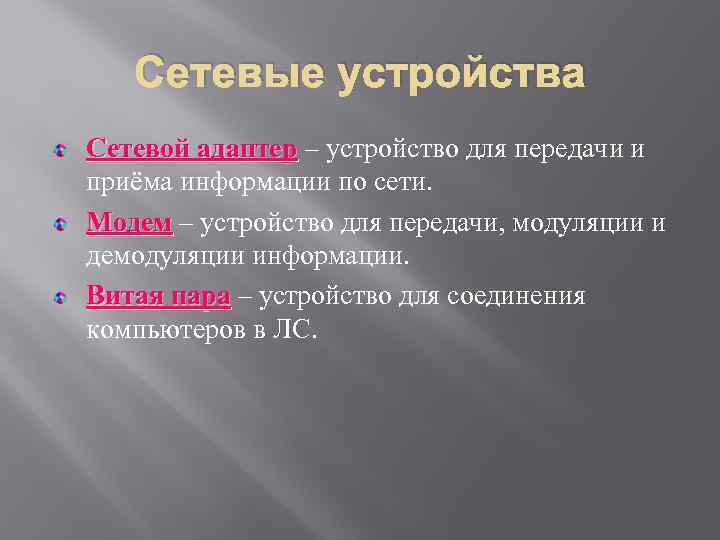 Сетевые устройства

Сетевой адаптер – устройство для передачи и приёма информации по сети.

Модем – устройство для передачи, модуляции и демодуляции информации.

Витая пара – устройство для соединения компьютеров в ЛС.